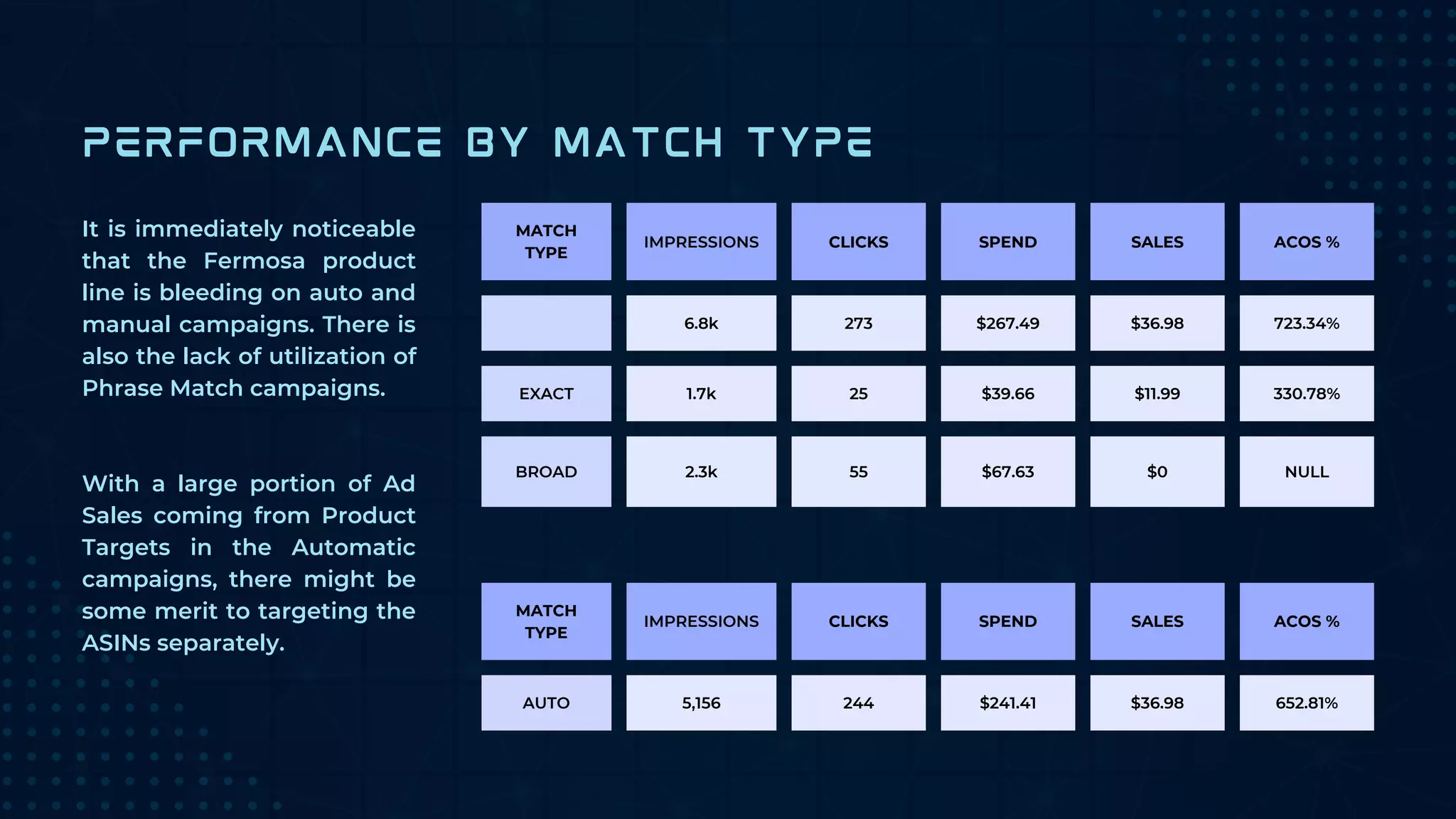 PERFORMANCE BY MATCH TYPE

It is immediately noticeable that the Fermosa product line is bleeding on auto and manual campaigns. There is also the lack of utilization of Phrase Match campaigns.

With a large portion of Ad Sales coming from Product Targets in the Automatic campaigns, there might be some merit to targeting the ASINs separately.

| MATCH TYPE | IMPRESSIONS | CLICKS | SPEND | SALES | ACOS % |
|---|---|---|---|---|---|
| | 6.8k | 273 | $267.49 | $36.98 | 723.34% |
| EXACT | 1.7k | 25 | $39.66 | $11.99 | 330.78% |
| BROAD | 2.3k | 55 | $67.63 | $0 | NULL |

| MATCH TYPE | IMPRESSIONS | CLICKS | SPEND | SALES | ACOS % |
|---|---|---|---|---|---|
| AUTO | 5,156 | 244 | $241.41 | $36.98 | 652.81% |